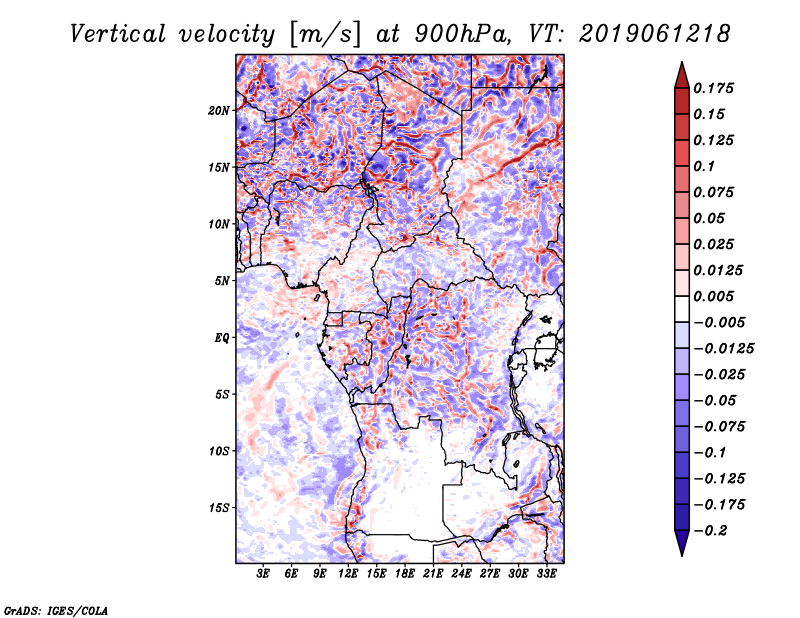 Vertical velocity [m/s] at 900hPa, VT: 2019061218

20N
15N
10N
5N
EQ
5S
10S
15S

3E 6E 9E 12E 15E 18E 21E 24E 27E 30E 33E

0.175
0.15
0.125
0.1
0.075
0.05
0.025
0.0125
0.005
−0.005
−0.0125
−0.025
−0.05
−0.075
−0.1
−0.125
−0.175
−0.2

GrADS: IGES/COLA